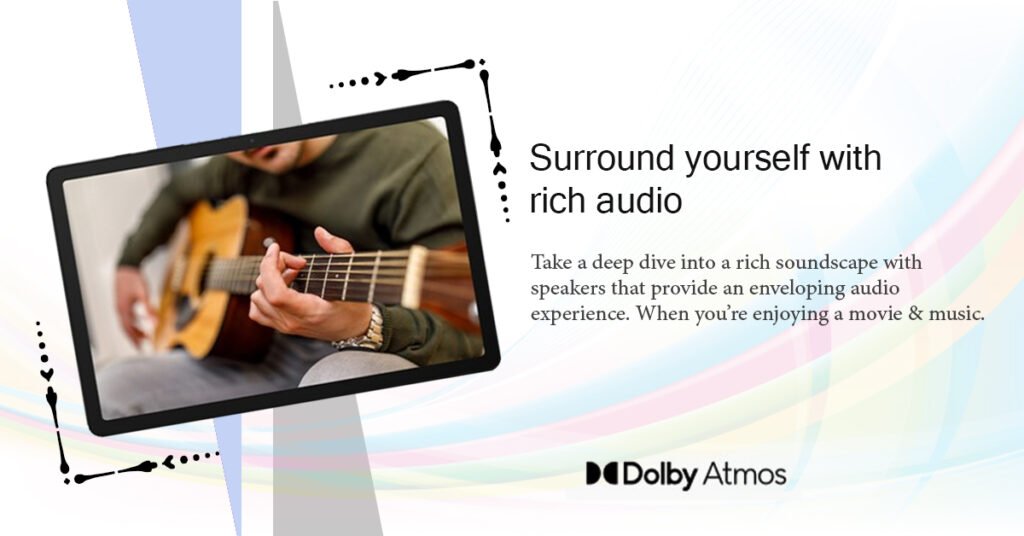 Surround yourself with rich audio

Take a deep dive into a rich soundscape with speakers that provide an enveloping audio experience. When you're enjoying a movie & music.

Dolby Atmos